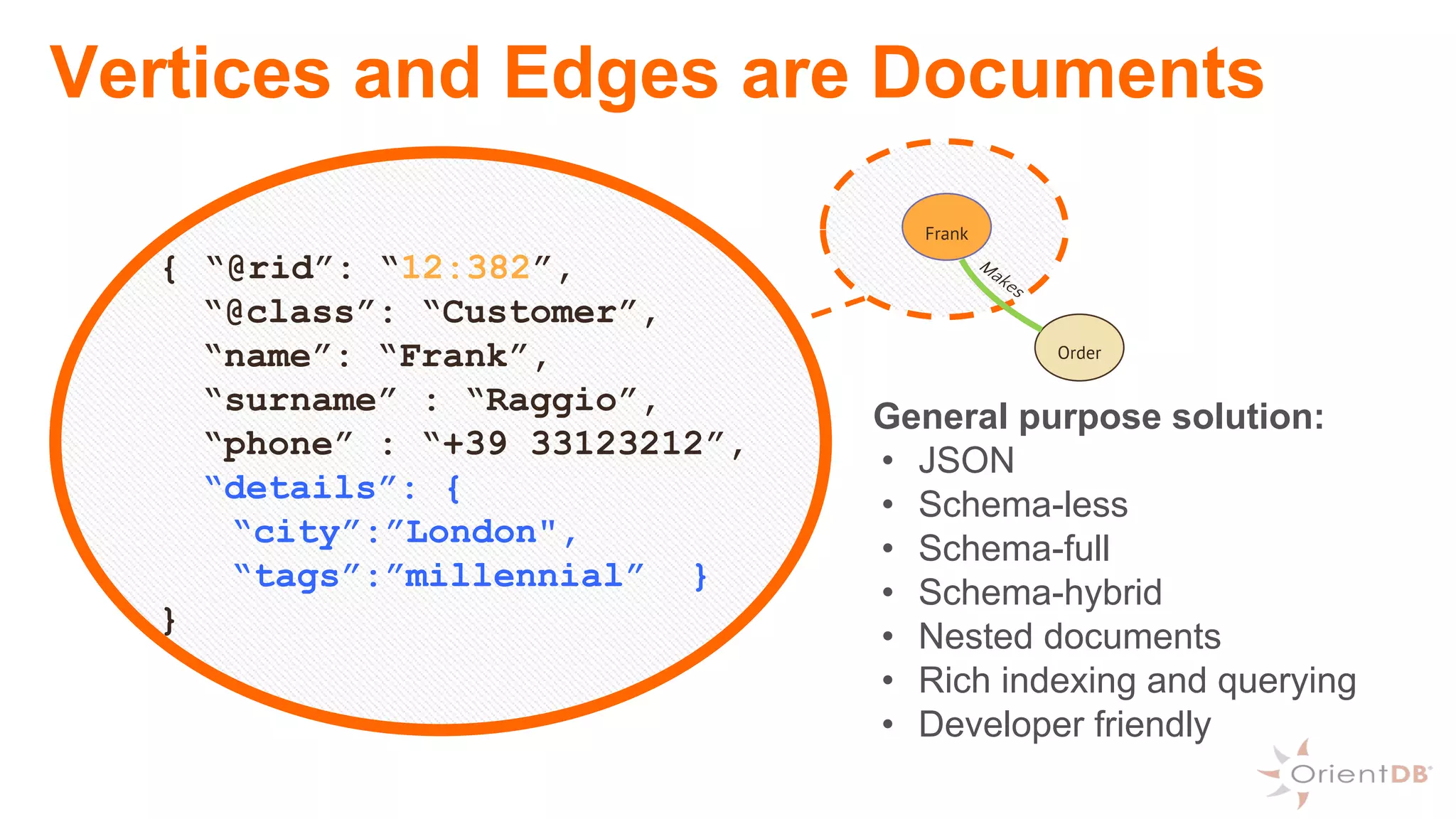 Vertices and Edges are Documents

{ “@rid”: “12:382”,
“@class”: “Customer”,
“name”: “Frank”,
“surname” : “Raggio”,
“phone” : “+39 33123212”,
“details”: {
“city”:”London",
“tags”:”millennial” }
}

Frank
Makes
Order

General purpose solution:
• JSON
• Schema-less
• Schema-full
• Schema-hybrid
• Nested documents
• Rich indexing and querying
• Developer friendly

OrientDB